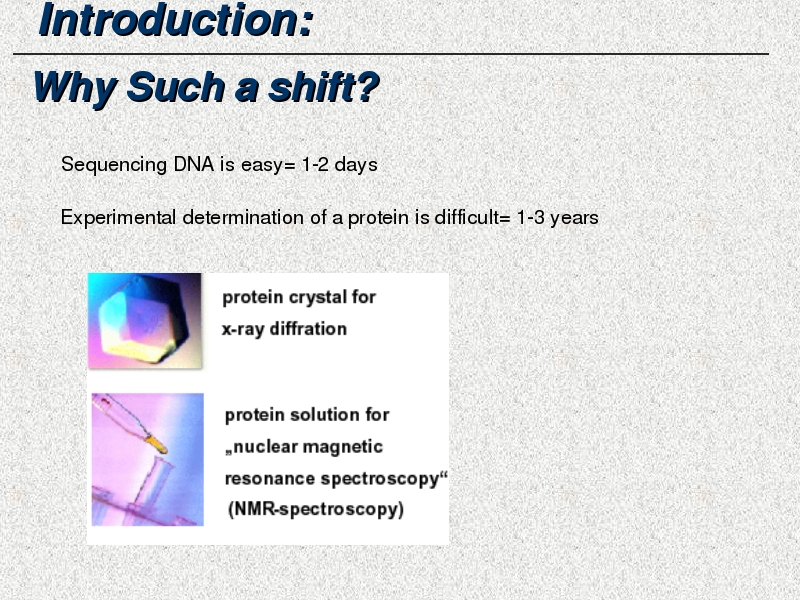 Introduction:

Why Such a shift?

Sequencing DNA is easy= 1-2 days

Experimental determination of a protein is difficult= 1-3 years

protein crystal for x-ray diffration

protein solution for „nuclear magnetic resonance spectroscopy“ (NMR-spectroscopy)